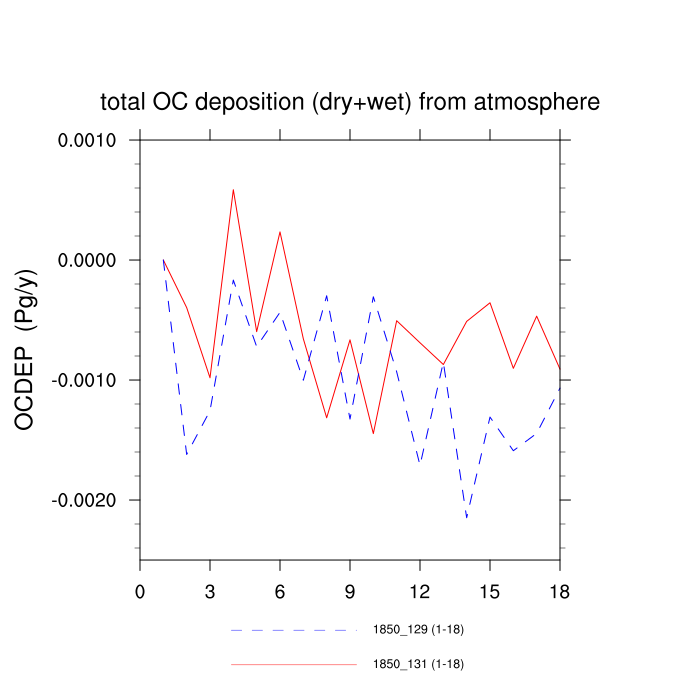 total OC deposition (dry+wet) from atmosphere

OCDEP (Pg/y)

0.0010
0.0000
-0.0010
-0.0020

0
3
6
9
12
15
18

1850_129 (1-18)
1850_131 (1-18)